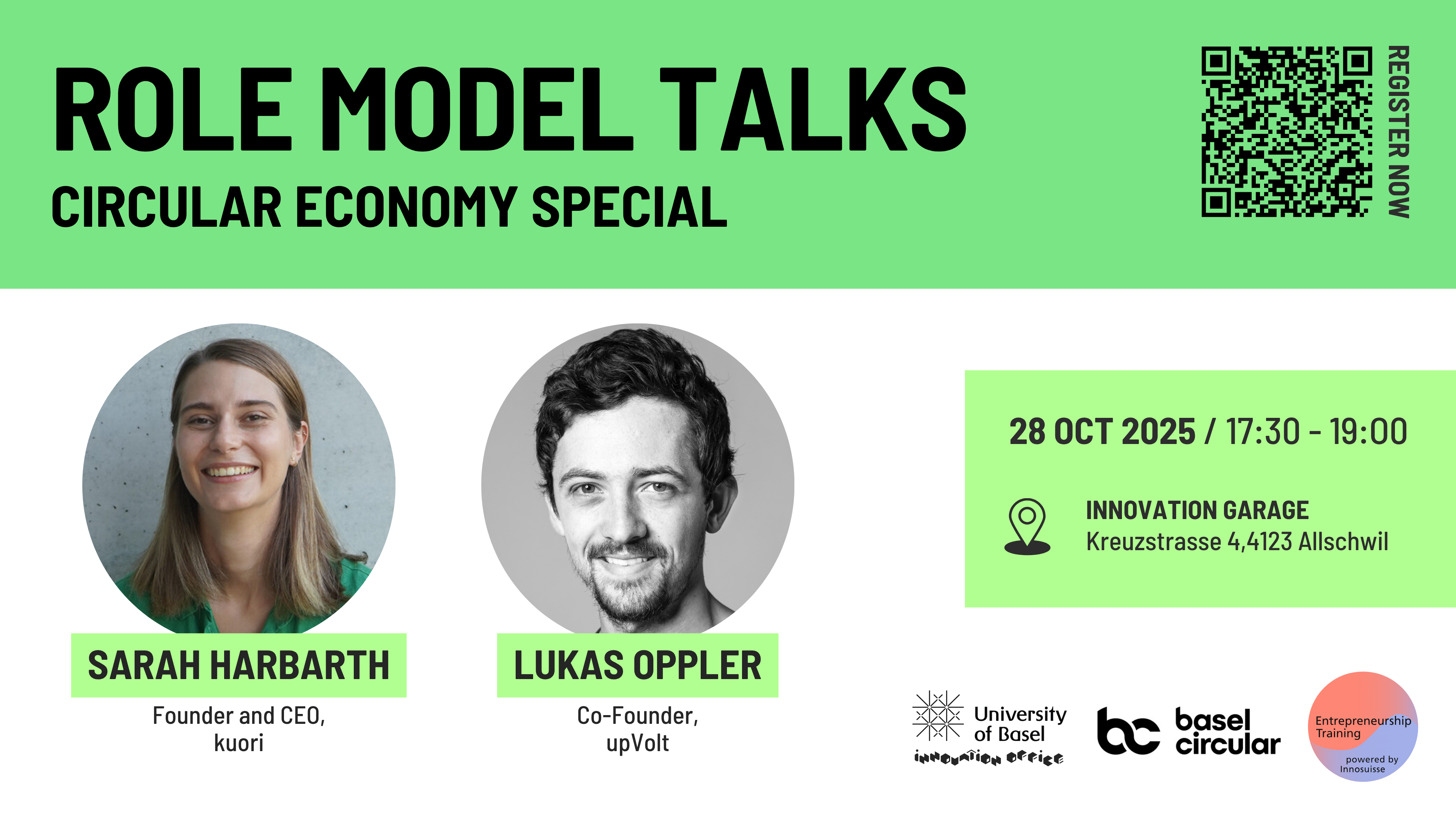 ROLE MODEL TALKS
CIRCULAR ECONOMY SPECIAL

REGISTER NOW

SARAH HARBARTH
Founder and CEO, kuori

LUKAS OPPLER
Co-Founder, upVolt

28 OCT 2025 / 17:30 - 19:00

INNOVATION GARAGE
Kreuzstrasse 4,4123 Allschwil

University of Basel
innovation office

bc basel circular

Entrepreneurship Training
powered by Innosuisse